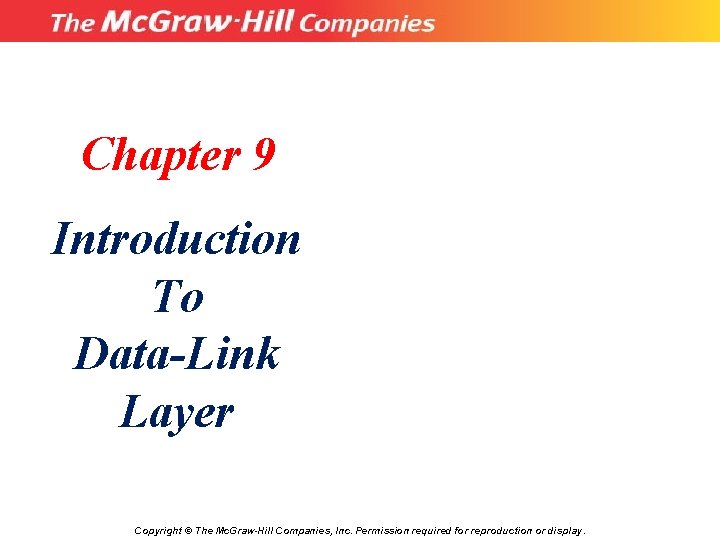 The McGraw-Hill Companies

Chapter 9

Introduction
To
Data-Link
Layer

Copyright © The McGraw-Hill Companies, Inc. Permission required for reproduction or display.